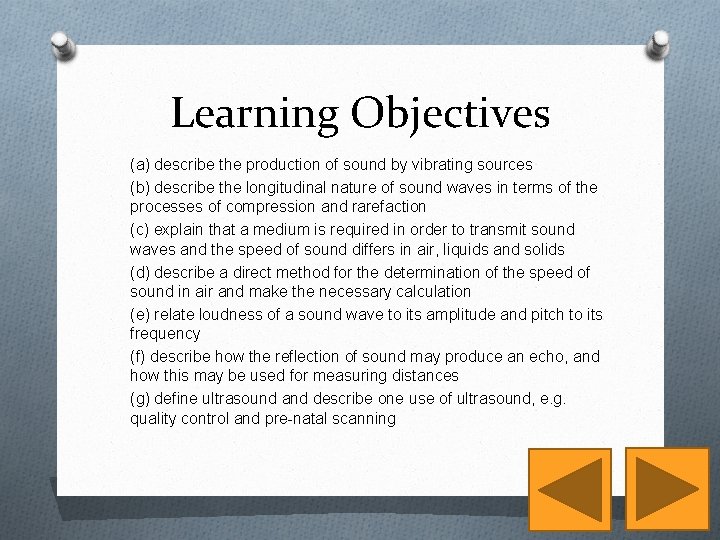 Learning Objectives

(a) describe the production of sound by vibrating sources

(b) describe the longitudinal nature of sound waves in terms of the processes of compression and rarefaction

(c) explain that a medium is required in order to transmit sound waves and the speed of sound differs in air, liquids and solids

(d) describe a direct method for the determination of the speed of sound in air and make the necessary calculation

(e) relate loudness of a sound wave to its amplitude and pitch to its frequency

(f) describe how the reflection of sound may produce an echo, and how this may be used for measuring distances

(g) define ultrasound and describe one use of ultrasound, e.g. quality control and pre-natal scanning